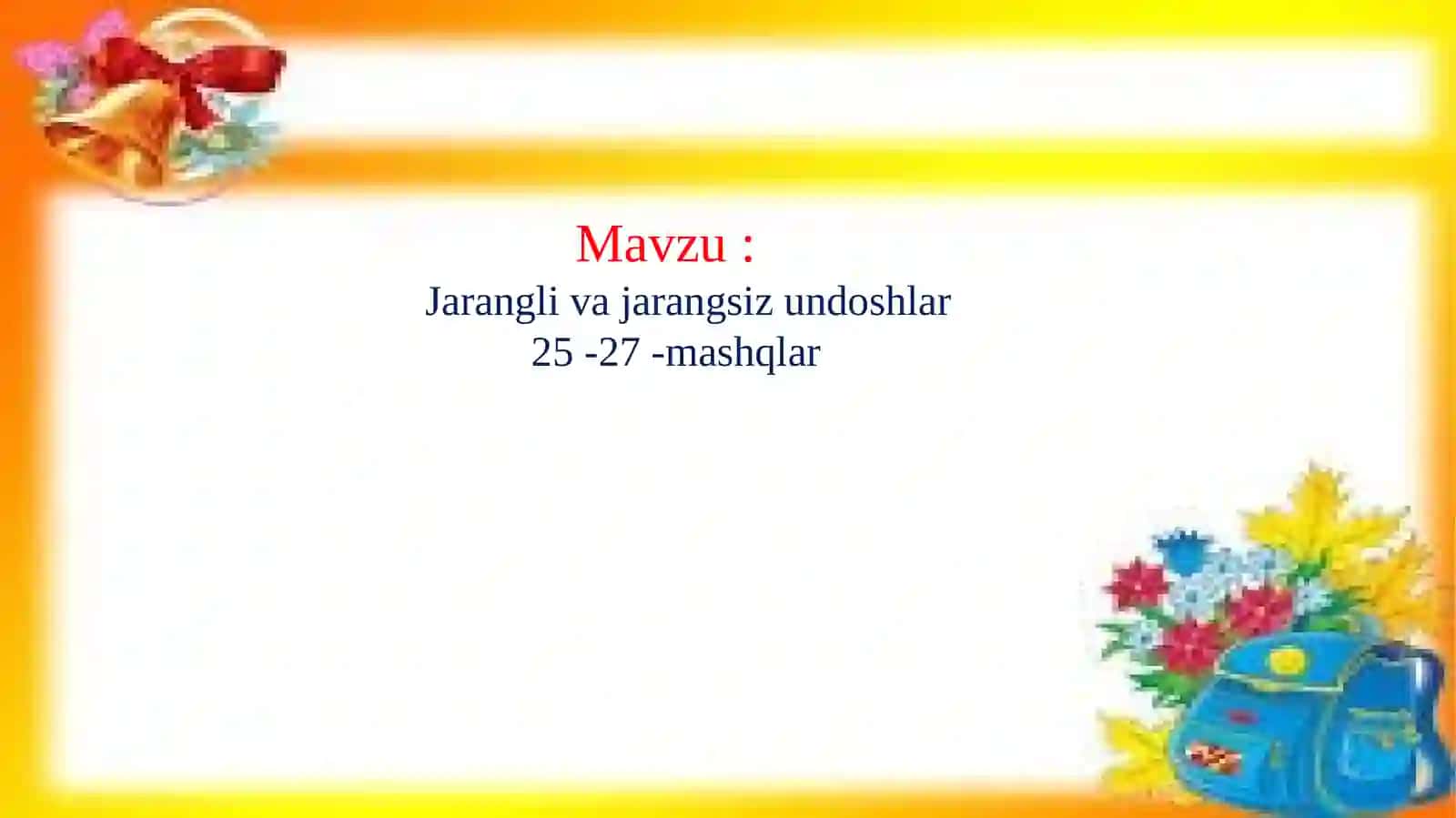 Mavzu :

Jarangli va jarangsiz undoshlar
25 -27 -mashqlar